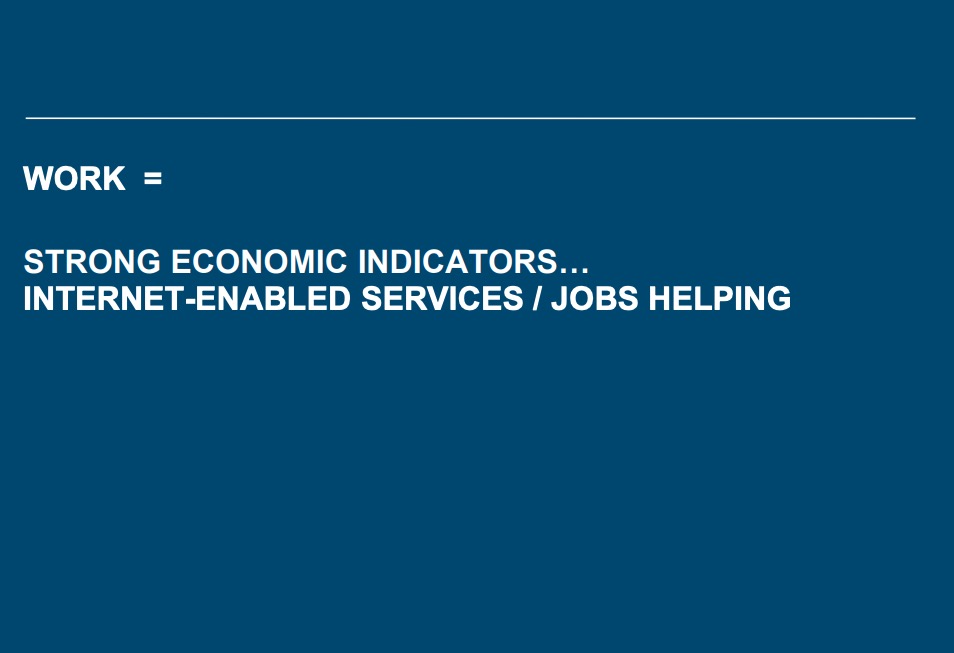 WORK =

STRONG ECONOMIC INDICATORS…
INTERNET-ENABLED SERVICES / JOBS HELPING